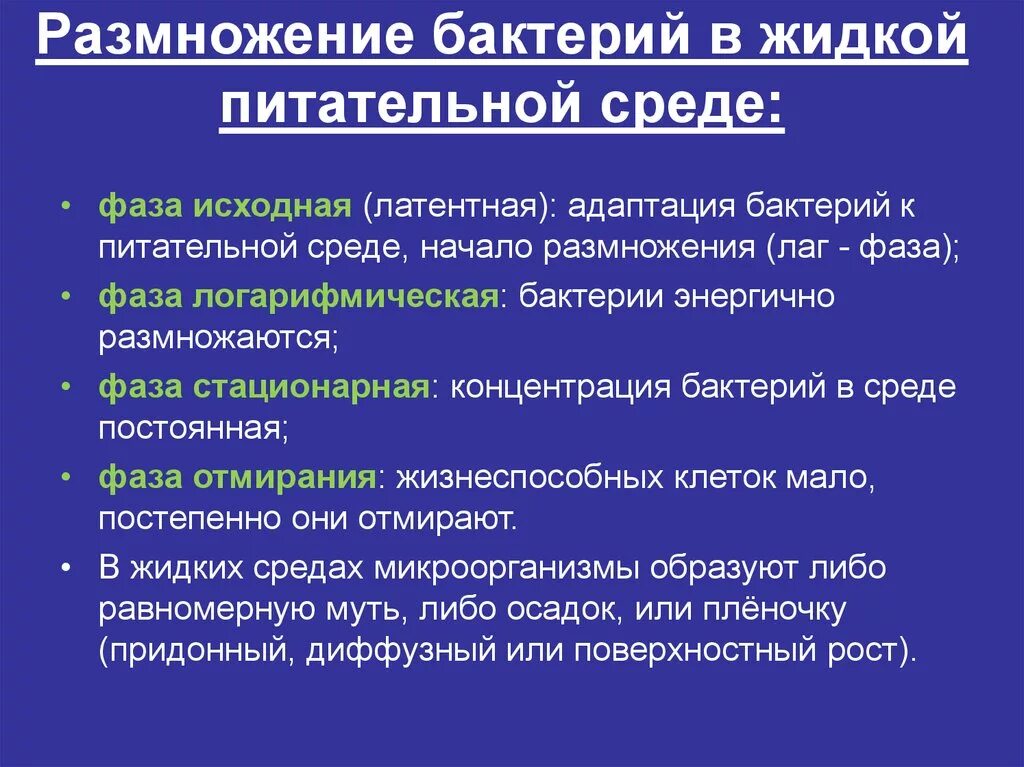 Размножение бактерий в жидкой питательной среде:

• фаза исходная (латентная): адаптация бактерий к питательной среде, начало размножения (лаг - фаза);
• фаза логарифмическая: бактерии энергично размножаются;
• фаза стационарная: концентрация бактерий в среде постоянная;
• фаза отмирания: жизнеспособных клеток мало, постепенно они отмирают.
• В жидких средах микроорганизмы образуют либо равномерную муть, либо осадок, или плёночку (придонный, диффузный или поверхностный рост).